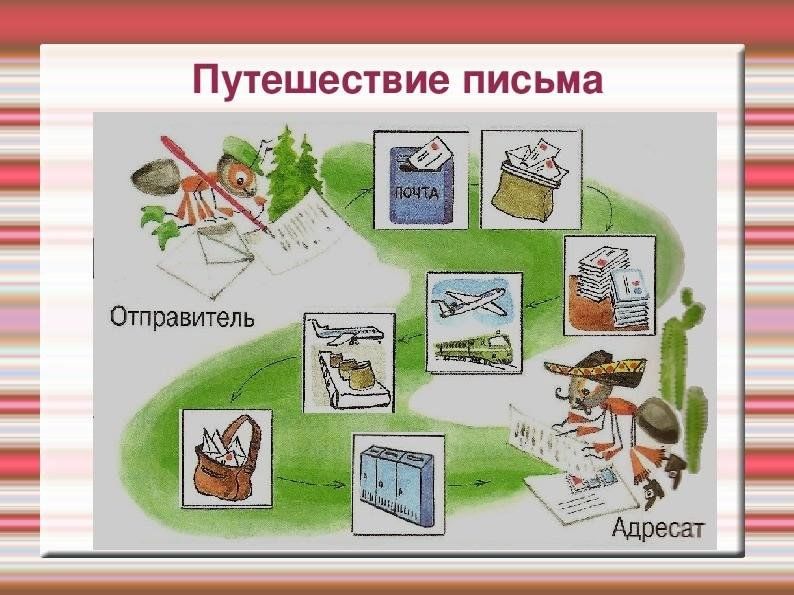 Путешествие письма

ПОЧТА

Отправитель

Адресат